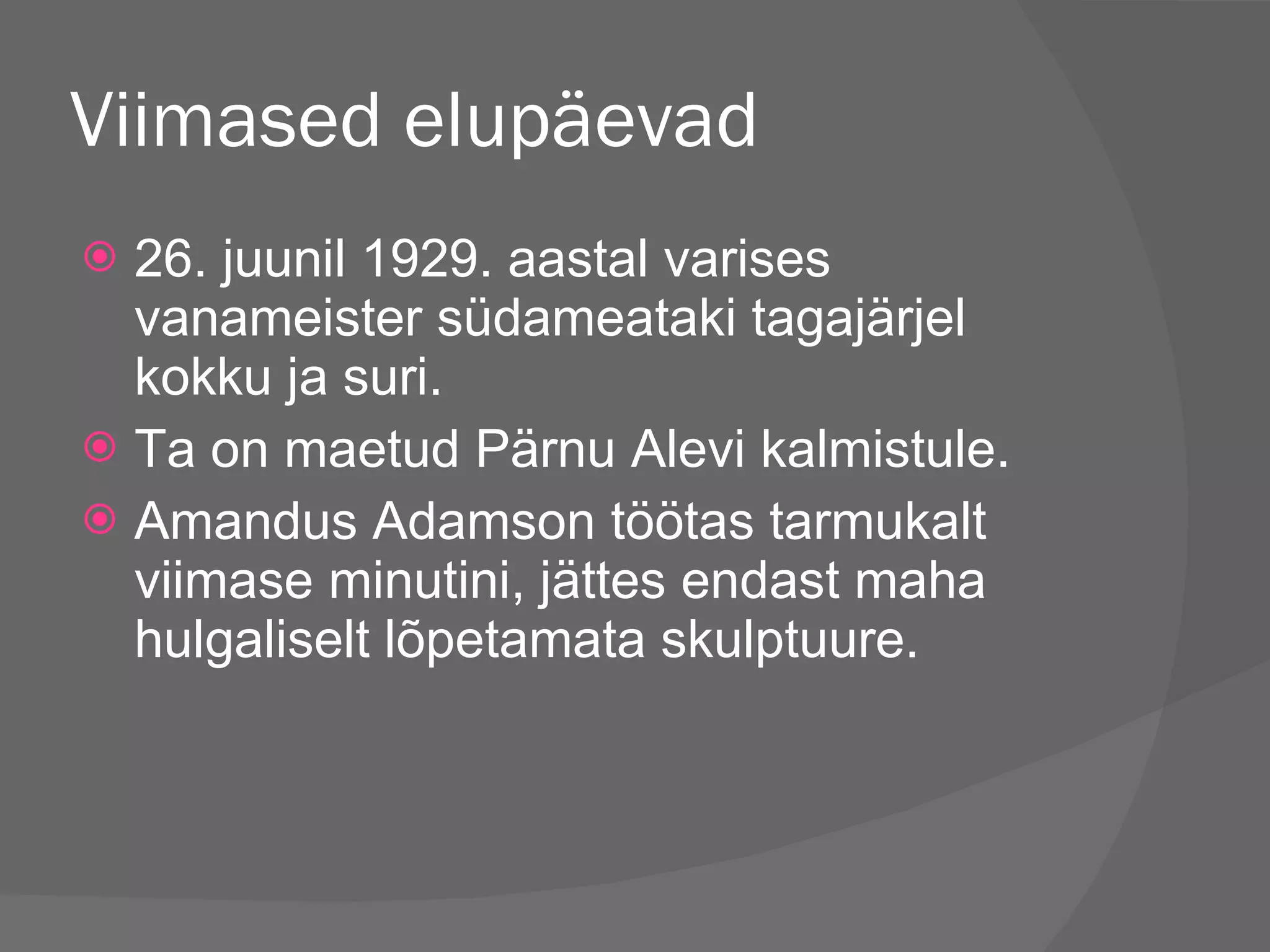 Viimased elupäevad

26. juunil 1929. aastal varises vanameister südameataki tagajärjel kokku ja suri.

Ta on maetud Pärnu Alevi kalmistule.

Amandus Adamson töötas tarmukalt viimase minutini, jättes endast maha hulgaliselt lõpetamata skulptuure.